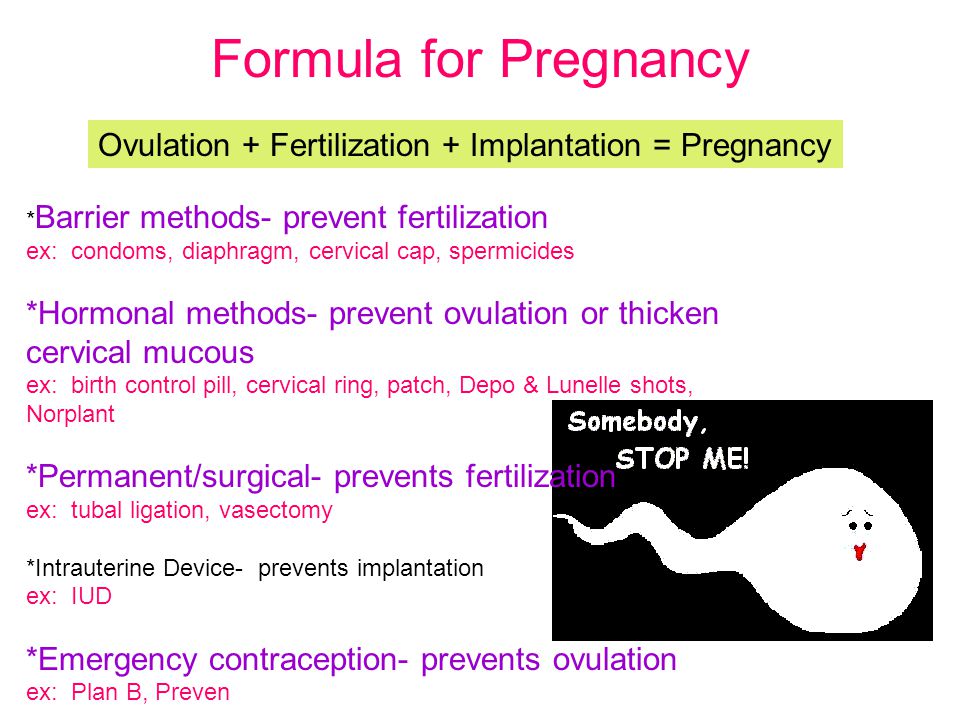 Formula for Pregnancy

Ovulation + Fertilization + Implantation = Pregnancy

*Barrier methods- prevent fertilization
ex: condoms, diaphragm, cervical cap, spermicides

*Hormonal methods- prevent ovulation or thicken cervical mucous
ex: birth control pill, cervical ring, patch, Depo & Lunelle shots, Norplant

*Permanent/surgical- prevents fertilization
ex: tubal ligation, vasectomy

*Intrauterine Device- prevents implantation
ex: IUD

*Emergency contraception- prevents ovulation
ex: Plan B, Preven

Somebody, STOP ME!